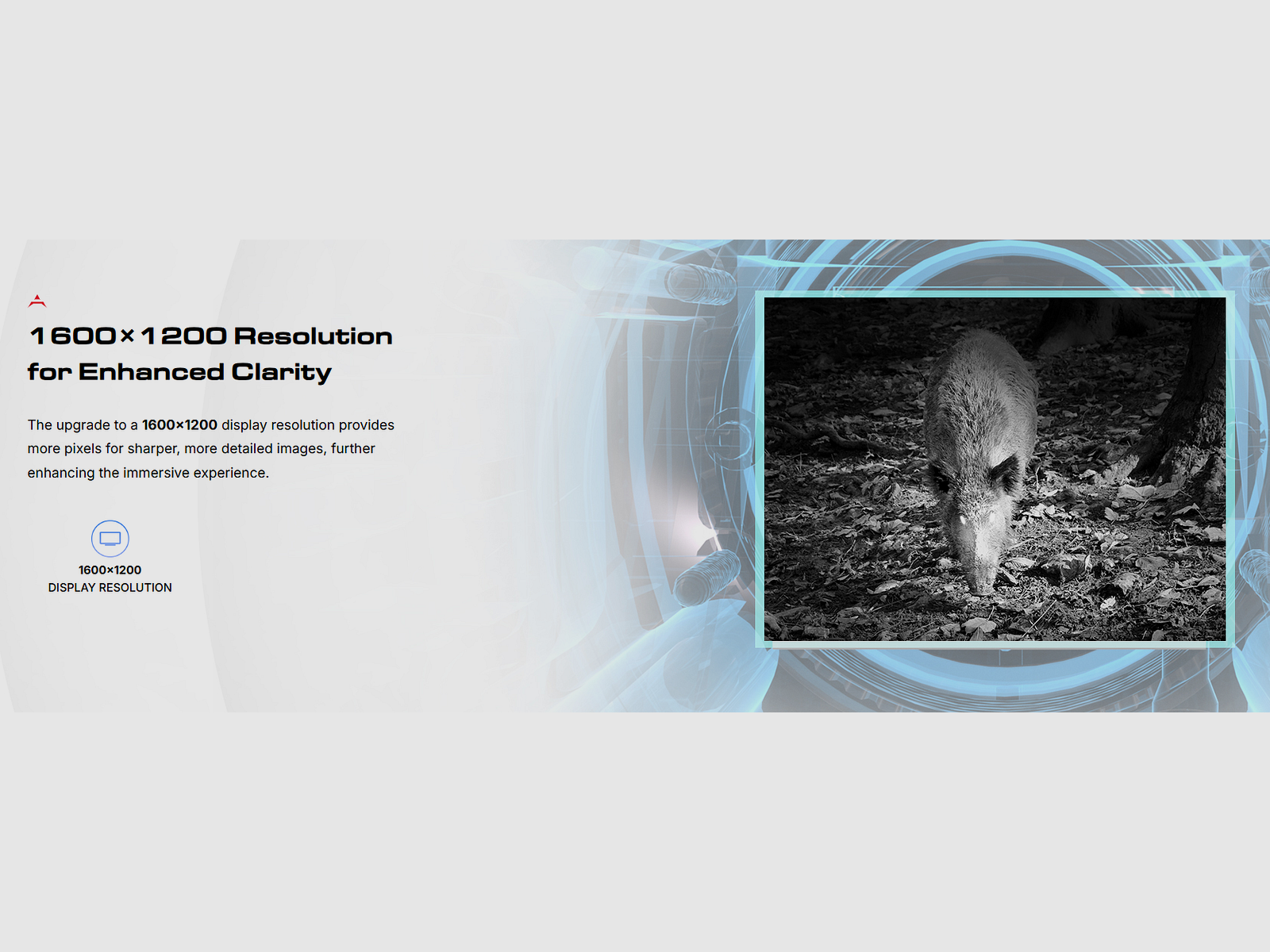 1600×1200 Resolution
for Enhanced Clarity

The upgrade to a 1600×1200 display resolution provides more pixels for sharper, more detailed images, further enhancing the immersive experience.

1600×1200
DISPLAY RESOLUTION